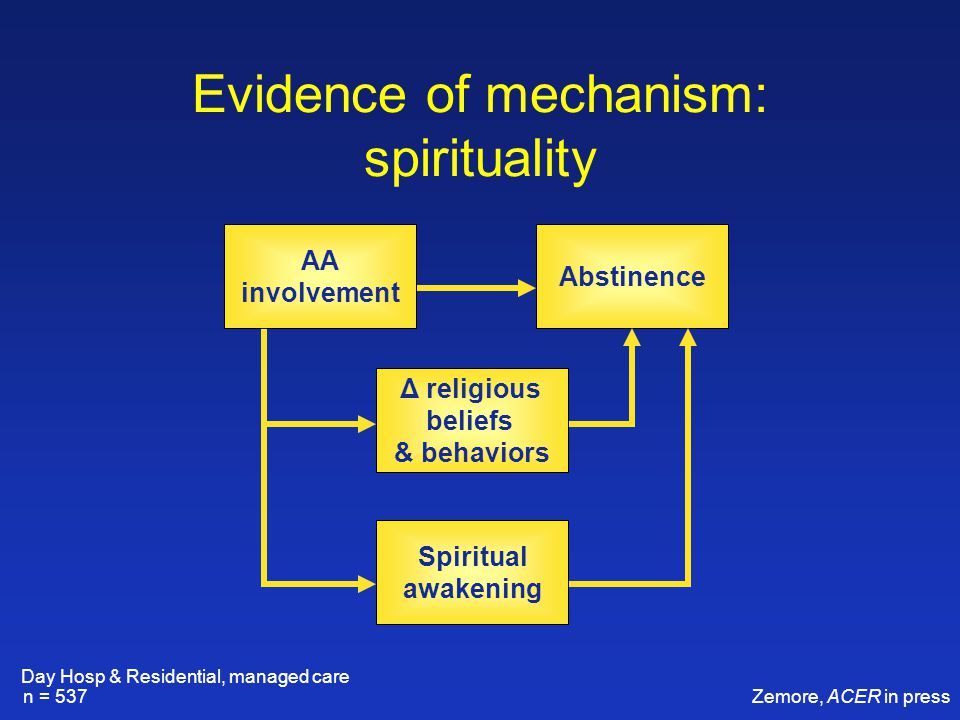 Evidence of mechanism: spirituality

AA involvement

Abstinence

Δ religious beliefs & behaviors

Spiritual awakening

Day Hosp & Residential, managed care
n = 537

Zemore, ACER in press